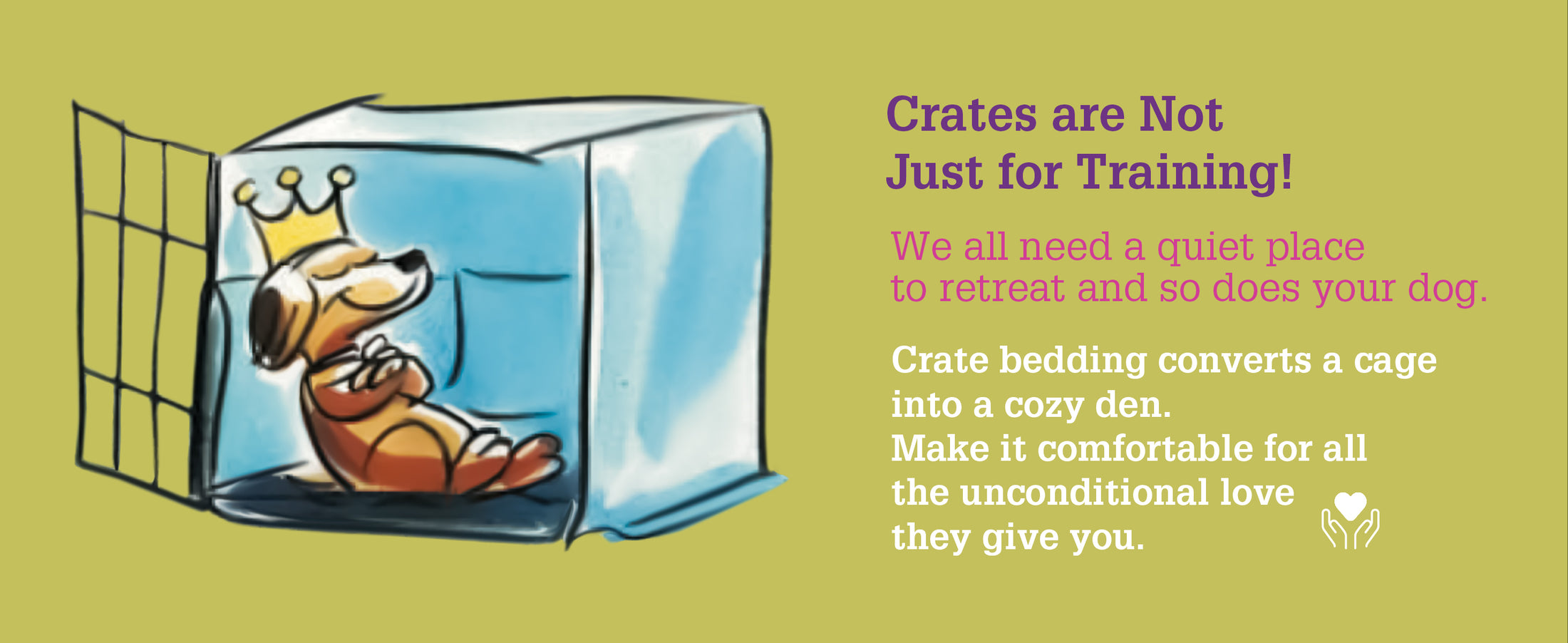 Crates are Not
Just for Training!

We all need a quiet place
to retreat and so does your dog.

Crate bedding converts a cage
into a cozy den.
Make it comfortable for all
the unconditional love
they give you.